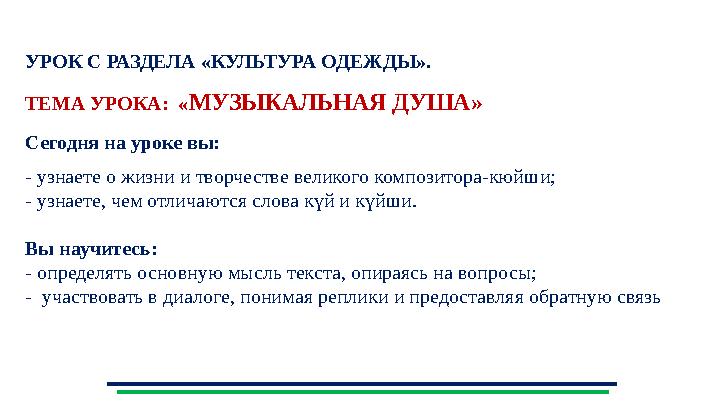 УРОК С РАЗДЕЛА «КУЛЬТУРА ОДЕЖДЫ».

ТЕМА УРОКА: «МУЗЫКАЛЬНАЯ ДУША»

Сегодня на уроке вы:

- узнаете о жизни и творчестве великого композитора-кюйши;
- узнаете, чем отличаются слова күй и күйши.

Вы научитесь:
- определять основную мысль текста, опираясь на вопросы;
- участвовать в диалоге, понимая реплики и предоставляя обратную связь